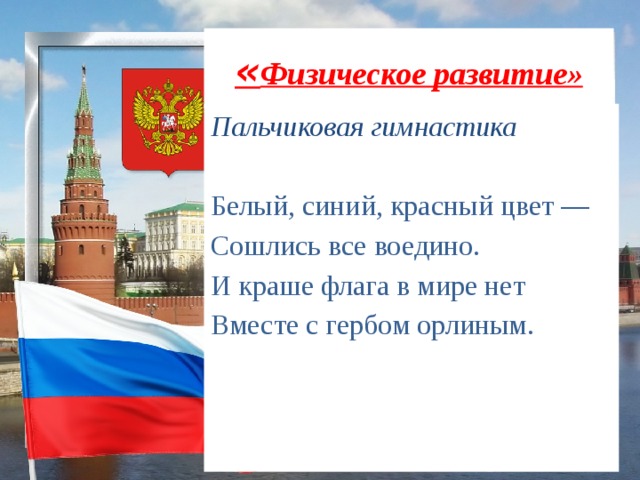 «Физическое развитие»

Пальчиковая гимнастика

Белый, синий, красный цвет —
Сошлись все воедино.
И краше флага в мире нет
Вместе с гербом орлиным.